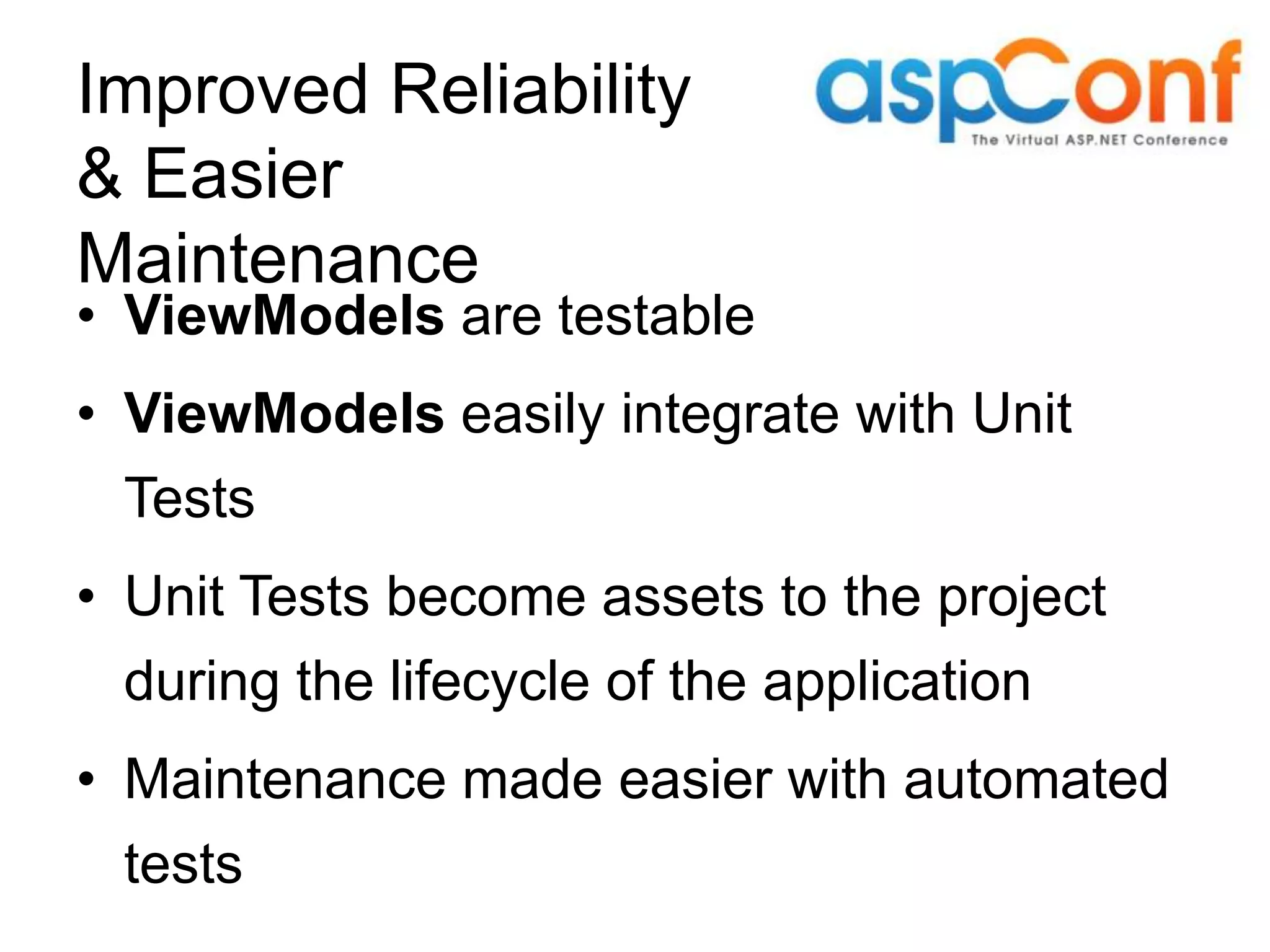 Improved Reliability & Easier Maintenance

aspConf
The Virtual ASP.NET Conference

• ViewModels are testable
• ViewModels easily integrate with Unit Tests
• Unit Tests become assets to the project during the lifecycle of the application
• Maintenance made easier with automated tests